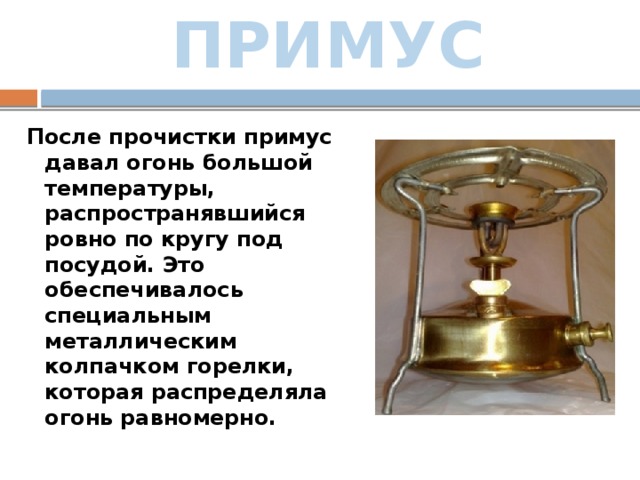 ПРИМУС

После прочистки примус давал огонь большой температуры, распространявшийся ровно по кругу под посудой. Это обеспечивалось специальным металлическим колпачком горелки, которая распределяла огонь равномерно.